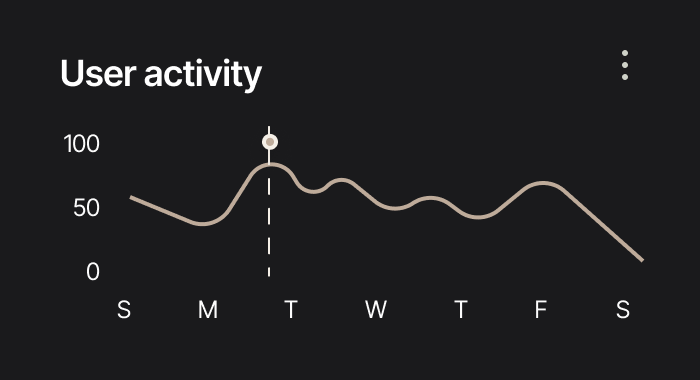 User activity

100
50
0

S M T W T F S